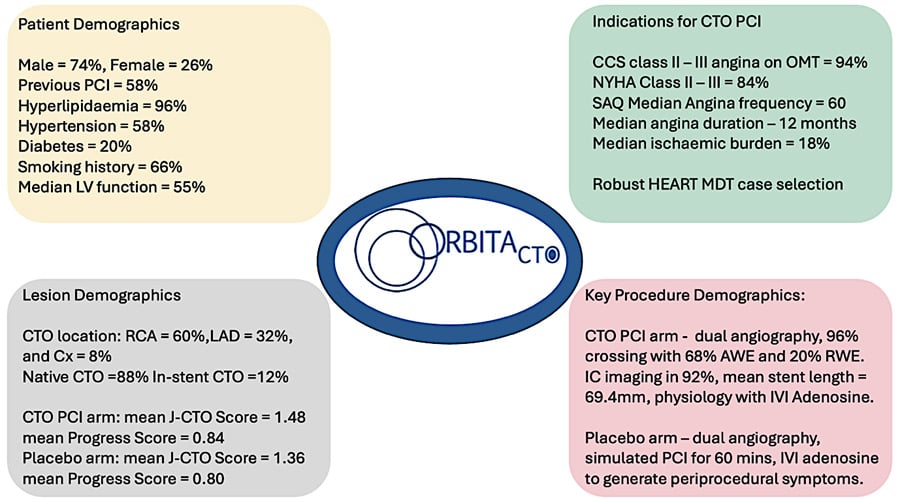 Patient Demographics

Male = 74%, Female = 26%
Previous PCI = 58%
Hyperlipidaemia = 96%
Hypertension = 58%
Diabetes = 20%
Smoking history = 66%
Median LV function = 55%

Indications for CTO PCI

CCS class II – III angina on OMT = 94%
NYHA Class II – III = 84%
SAQ Median Angina frequency = 60
Median angina duration – 12 months
Median ischaemic burden = 18%

Robust HEART MDT case selection

ORBITA CTO

Lesion Demographics

CTO location: RCA = 60%,LAD = 32%, and Cx = 8%
Native CTO =88% In-stent CTO =12%

CTO PCI arm: mean J-CTO Score = 1.48
mean Progress Score = 0.84
Placebo arm: mean J-CTO Score = 1.36
mean Progress Score = 0.80

Key Procedure Demographics:

CTO PCI arm - dual angiography, 96% crossing with 68% AWE and 20% RWE. IC imaging in 92%, mean stent length = 69.4mm, physiology with IVI Adenosine.

Placebo arm – dual angiography, simulated PCI for 60 mins, IVI adenosine to generate periprocedural symptoms.